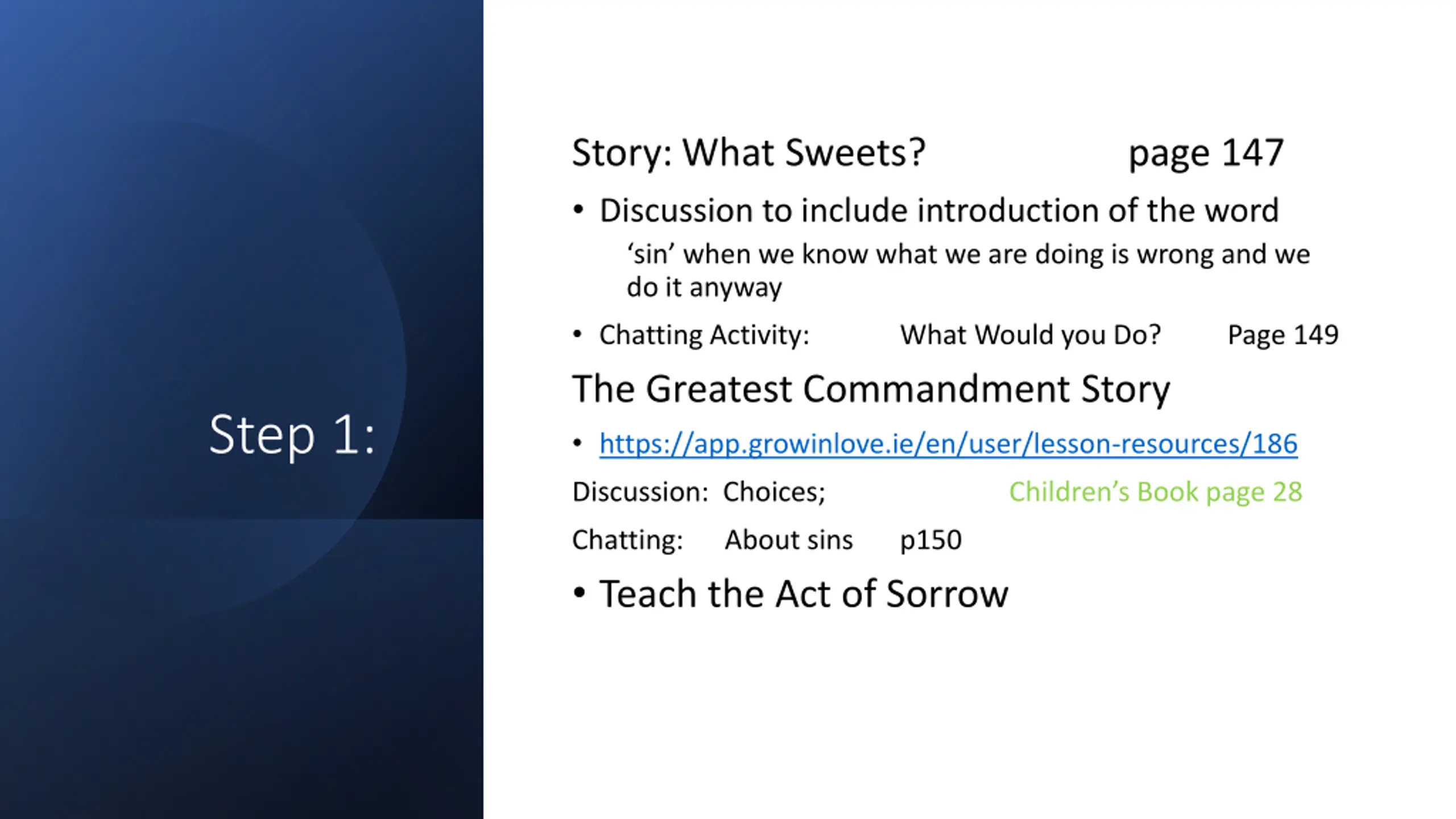 Step 1:

Story: What Sweets? page 147

• Discussion to include introduction of the word ‘sin’ when we know what we are doing is wrong and we do it anyway

• Chatting Activity: What Would you Do? Page 149

The Greatest Commandment Story

• https://app.growinlove.ie/en/user/lesson-resources/186

Discussion: Choices; Children’s Book page 28

Chatting: About sins p150

• Teach the Act of Sorrow